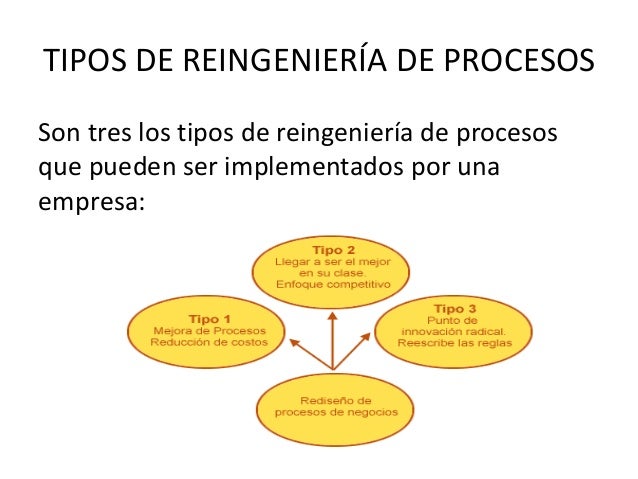 TIPOS DE REINGENIERÍA DE PROCESOS

Son tres los tipos de reingeniería de procesos que pueden ser implementados por una empresa:

Tipo 2
Llegar a ser el mejor en su clase.
Enfoque competitivo

Tipo 1
Mejora de Procesos
Reducción de costos

Tipo 3
Punto de innovación radical.
Reescribe las reglas

Rediseño de procesos de negocios